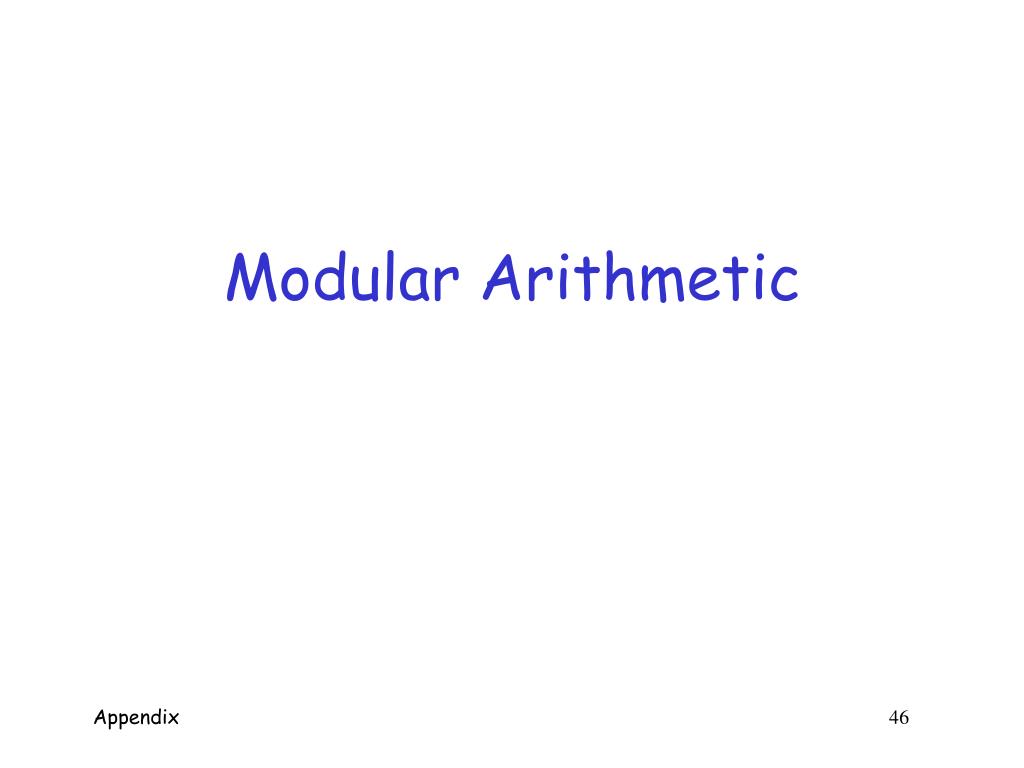 Modular Arithmetic

Appendix

46